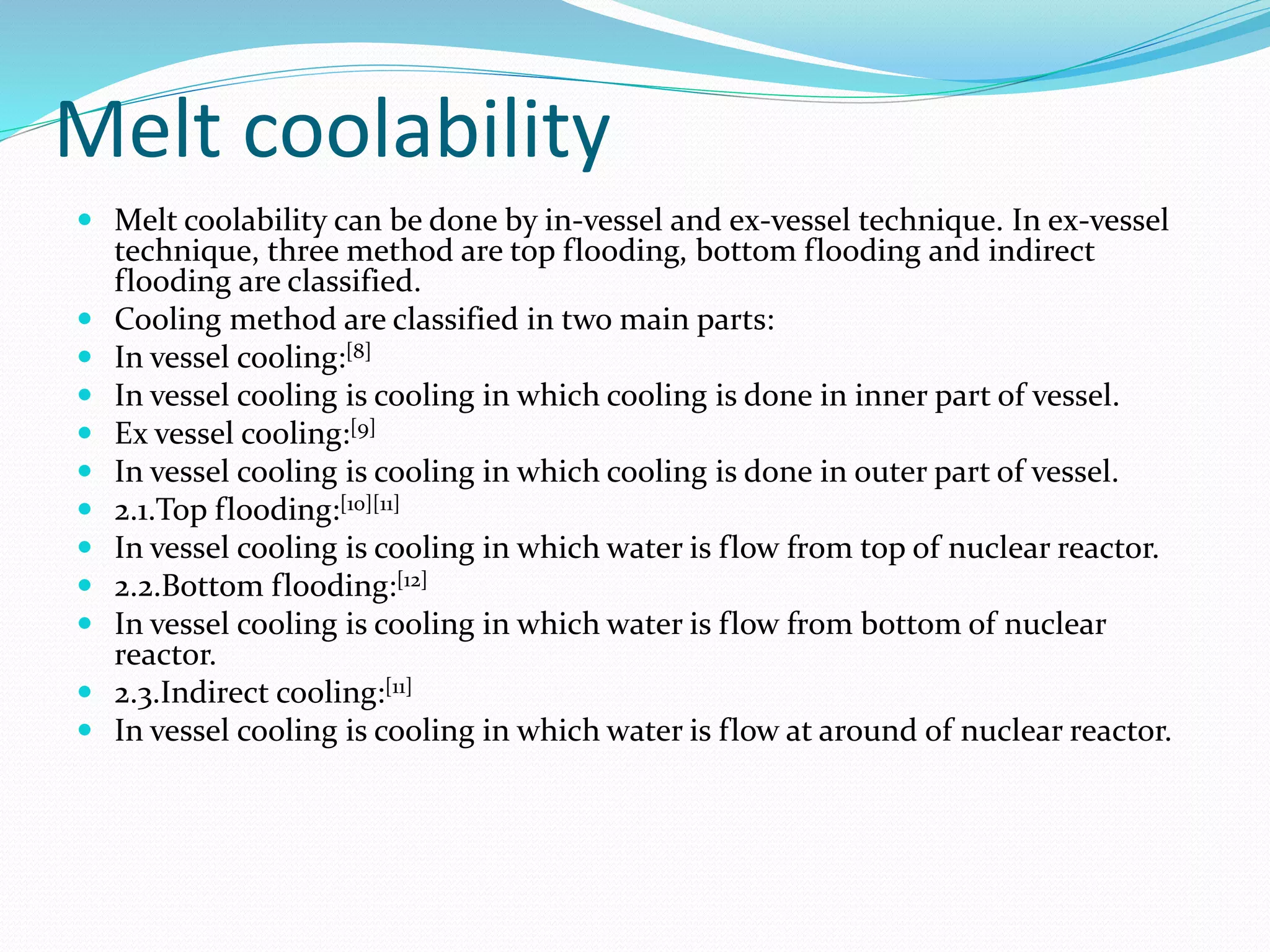 Melt coolability

- Melt coolability can be done by in-vessel and ex-vessel technique. In ex-vessel technique, three method are top flooding, bottom flooding and indirect flooding are classified.
- Cooling method are classified in two main parts:
- In vessel cooling:$^{[8]}$
- In vessel cooling is cooling in which cooling is done in inner part of vessel.
- Ex vessel cooling:$^{[9]}$
- In vessel cooling is cooling in which cooling is done in outer part of vessel.
- 2.1.Top flooding:$^{[10][11]}$
- In vessel cooling is cooling in which water is flow from top of nuclear reactor.
- 2.2.Bottom flooding:$^{[12]}$
- In vessel cooling is cooling in which water is flow from bottom of nuclear reactor.
- 2.3.Indirect cooling:$^{[11]}$
- In vessel cooling is cooling in which water is flow at around of nuclear reactor.